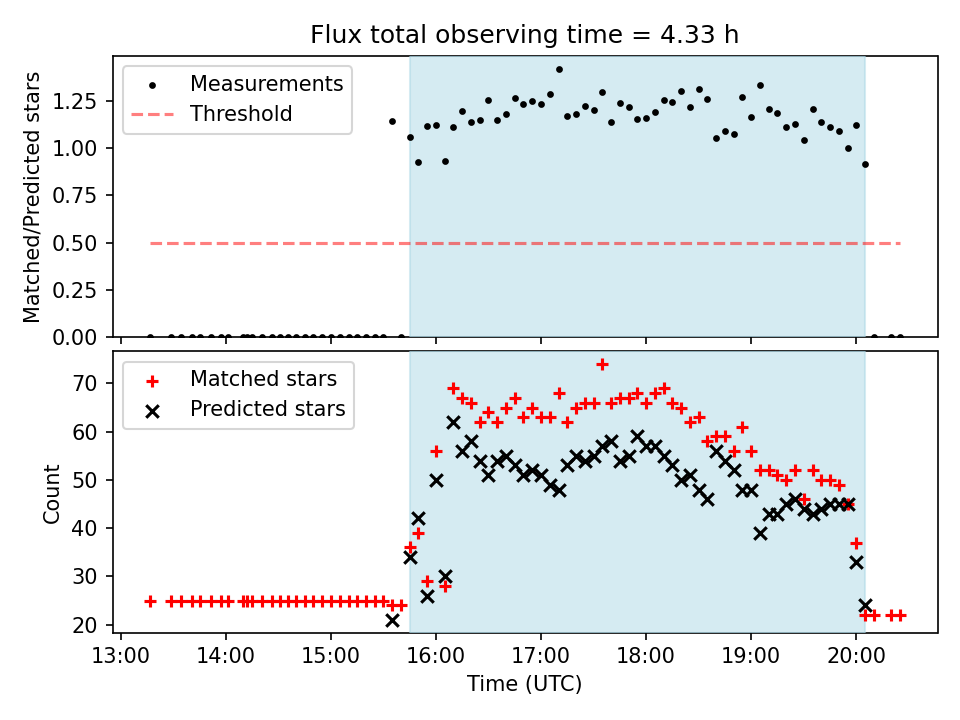 Flux total observing time = 4.33 h

Measurements
Threshold

Matched/Predicted stars

1.25
1.00
0.75
0.50
0.25
0.00

Matched stars
Predicted stars

Count

70
60
50
40
30
20

13:00
14:00
15:00
16:00
17:00
18:00
19:00
20:00

Time (UTC)